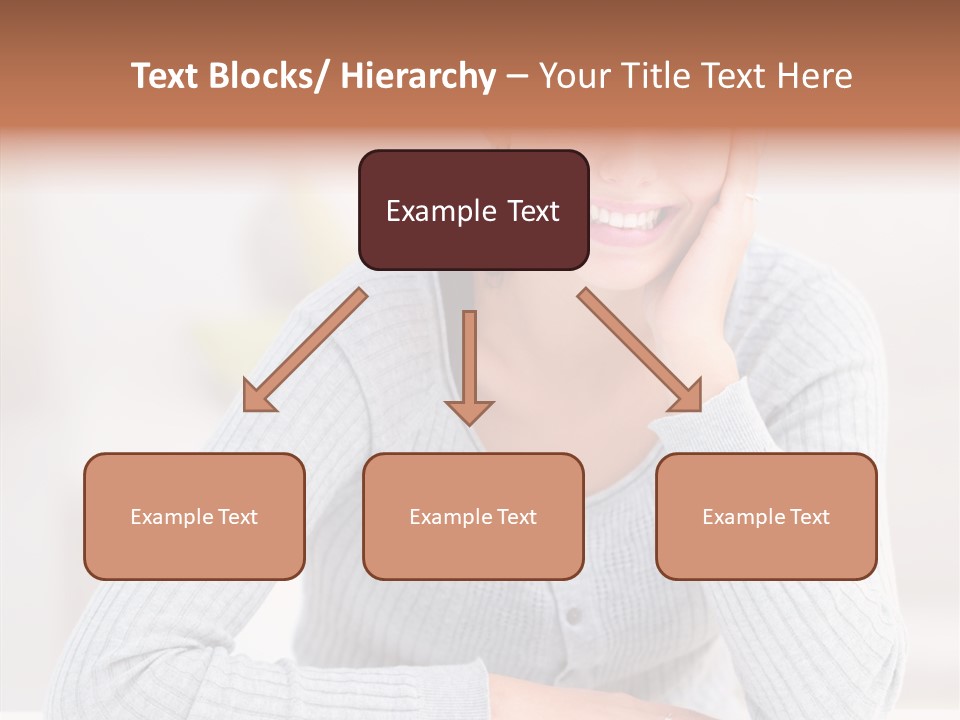 Text Blocks/ Hierarchy – Your Title Text Here

Example Text

Example Text

Example Text

Example Text